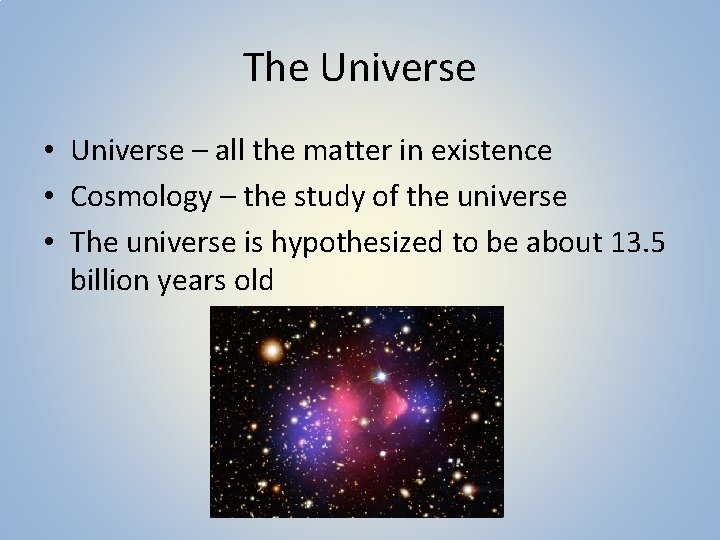 The Universe

• Universe – all the matter in existence
• Cosmology – the study of the universe
• The universe is hypothesized to be about 13.5 billion years old